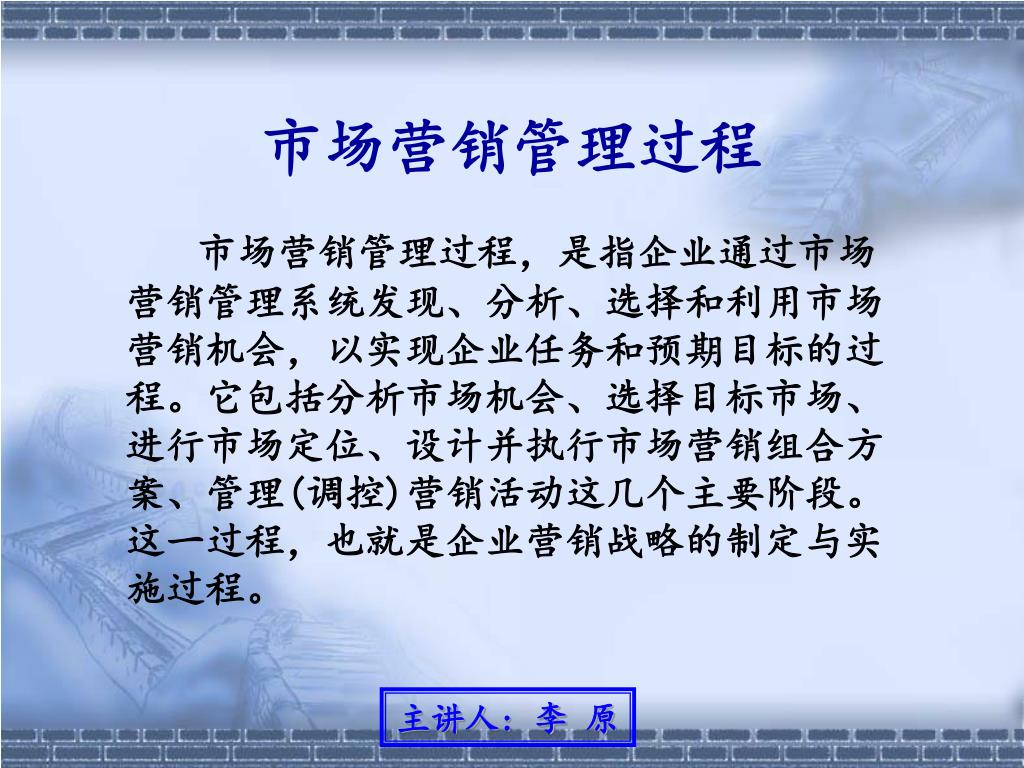 市场营销管理过程

市场营销管理过程，是指企业通过市场营销管理系统发现、分析、选择和利用市场营销机会，以实现企业任务和预期目标的过程。它包括分析市场机会、选择目标市场、进行市场定位、设计并执行市场营销组合方案、管理(调控)营销活动这几个主要阶段。这一过程，也就是企业营销战略的制定与实施过程。

主讲人：李 原